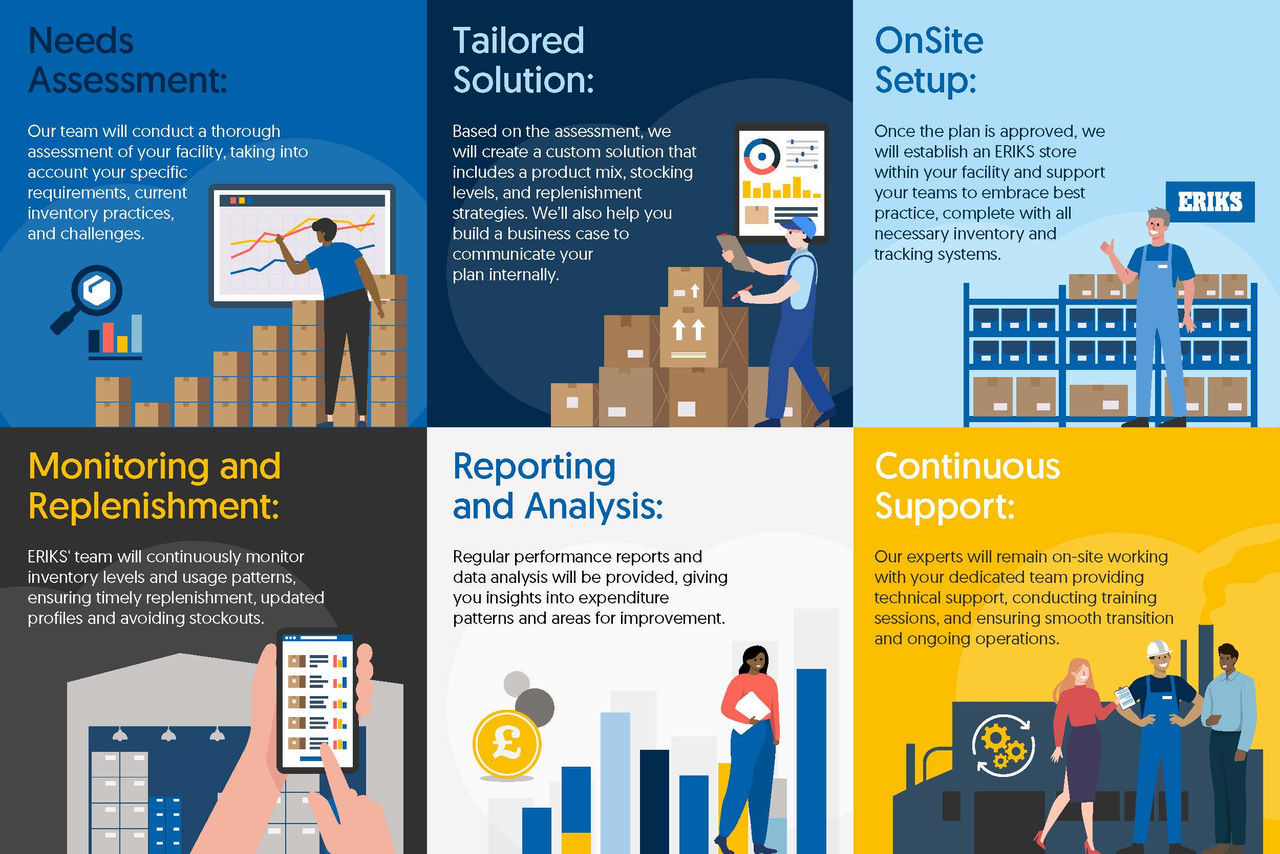 Needs Assessment:

Our team will conduct a thorough assessment of your facility, taking into account your specific requirements, current inventory practices, and challenges.

Tailored Solution:

Based on the assessment, we will create a custom solution that includes a product mix, stocking levels, and replenishment strategies. We'll also help you build a business case to communicate your plan internally.

OnSite Setup:

Once the plan is approved, we will establish an ERIKS store within your facility and support your teams to embrace best practice, complete with all necessary inventory and tracking systems.

ERIKS

Monitoring and Replenishment:

ERIKS' team will continuously monitor inventory levels and usage patterns, ensuring timely replenishment, updated profiles and avoiding stockouts.

Reporting and Analysis:

Regular performance reports and data analysis will be provided, giving you insights into expenditure patterns and areas for improvement.

£

Continuous Support:

Our experts will remain on-site working with your dedicated team providing technical support, conducting training sessions, and ensuring smooth transition and ongoing operations.